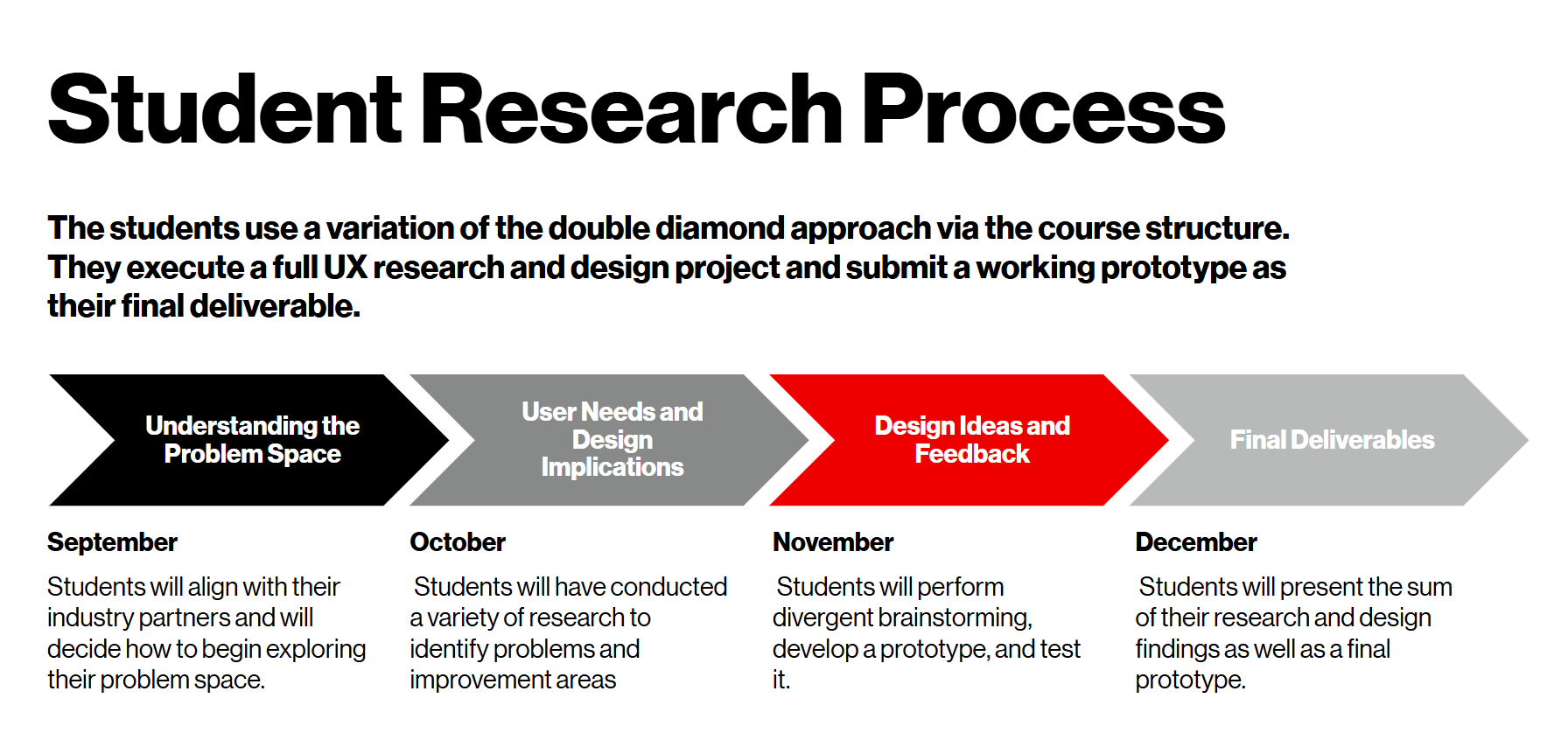 Student Research Process

The students use a variation of the double diamond approach via the course structure. They execute a full UX research and design project and submit a working prototype as their final deliverable.

Understanding the Problem Space

User Needs and Design Implications

Design Ideas and Feedback

Final Deliverables

September

Students will align with their industry partners and will decide how to begin exploring their problem space.

October

Students will have conducted a variety of research to identify problems and improvement areas

November

Students will perform divergent brainstorming, develop a prototype, and test it.

December

Students will present the sum of their research and design findings as well as a final prototype.